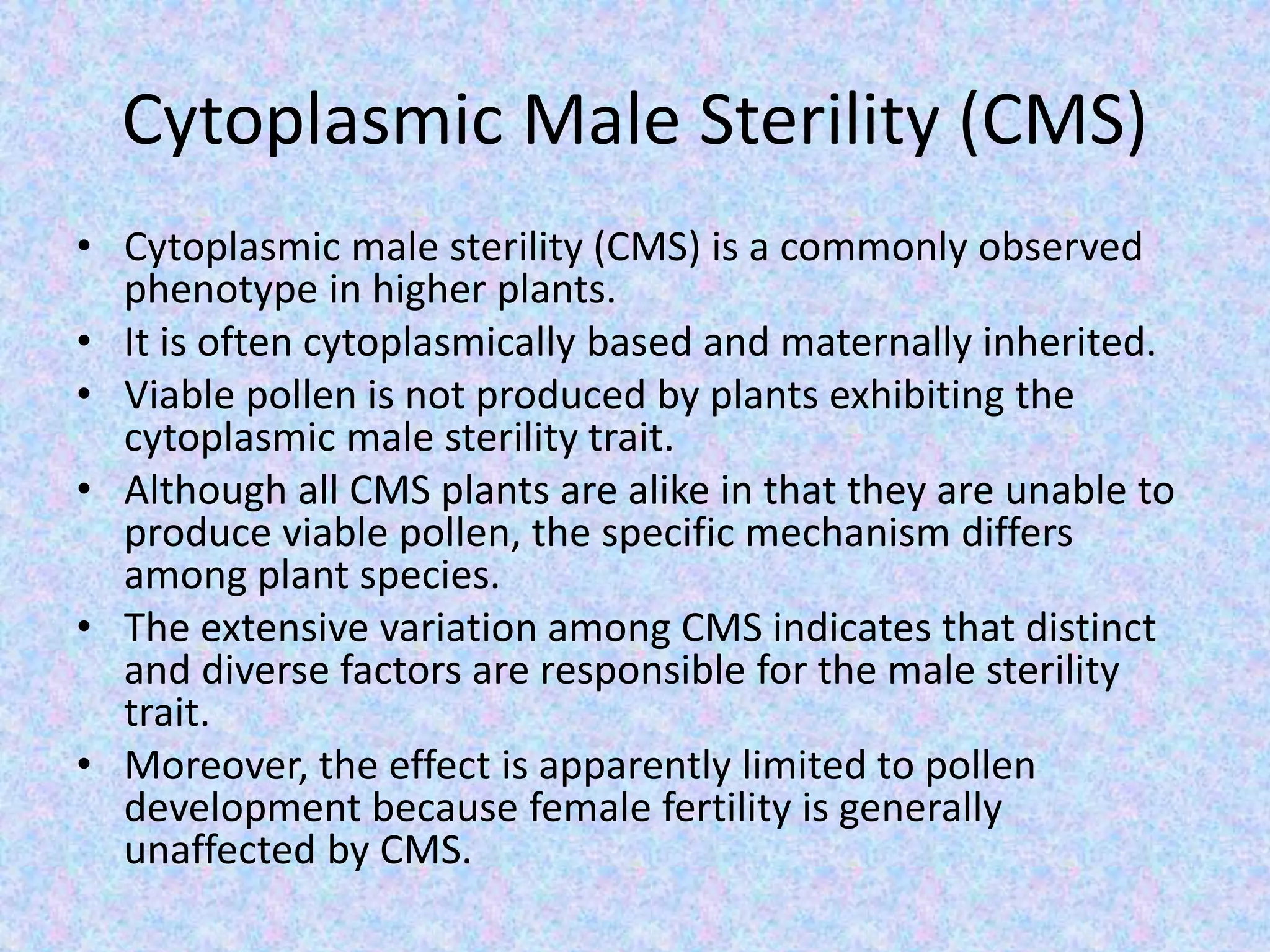 Cytoplasmic Male Sterility (CMS)

• Cytoplasmic male sterility (CMS) is a commonly observed phenotype in higher plants.
• It is often cytoplasmically based and maternally inherited.
• Viable pollen is not produced by plants exhibiting the cytoplasmic male sterility trait.
• Although all CMS plants are alike in that they are unable to produce viable pollen, the specific mechanism differs among plant species.
• The extensive variation among CMS indicates that distinct and diverse factors are responsible for the male sterility trait.
• Moreover, the effect is apparently limited to pollen development because female fertility is generally unaffected by CMS.